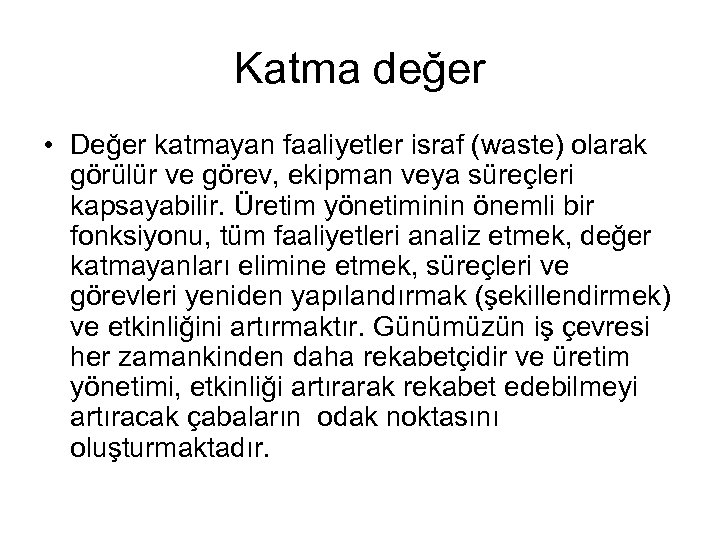 Katma değer

• Değer katmayan faaliyetler israf (waste) olarak görülür ve görev, ekipman veya süreçleri kapsayabilir. Üretim yönetiminin önemli bir fonksiyonu, tüm faaliyetleri analiz etmek, değer katmayanları elimine etmek, süreçleri ve görevleri yeniden yapılandırmak (şekillendirmek) ve etkinliğini artırmaktır. Günümüzün iş çevresi her zamankinden daha rekabetçidir ve üretim yönetimi, etkinliği artırarak rekabet edebilmeyi artıracak çabaların odak noktasını oluşturmaktadır.